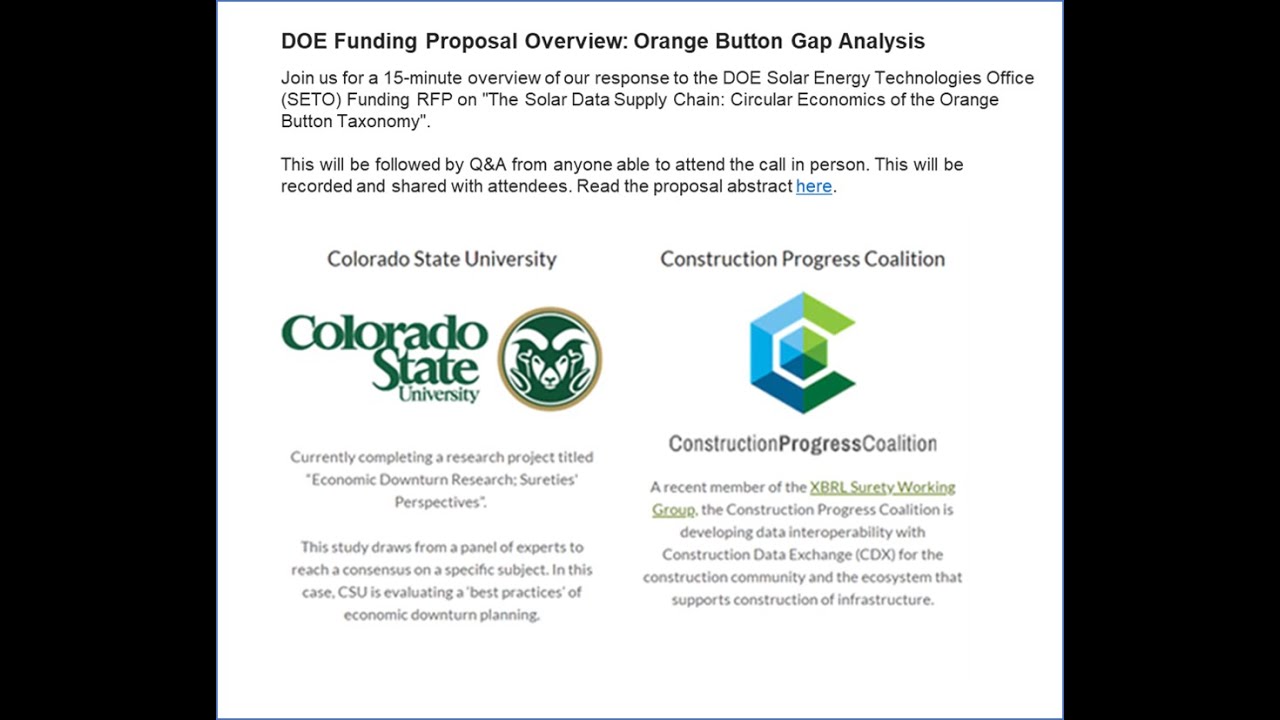 DOE Funding Proposal Overview: Orange Button Gap Analysis

Join us for a 15-minute overview of our response to the DOE Solar Energy Technologies Office (SETO) Funding RFP on "The Solar Data Supply Chain: Circular Economics of the Orange Button Taxonomy".

This will be followed by Q&A from anyone able to attend the call in person. This will be recorded and shared with attendees. Read the proposal abstract here.

Colorado State University

Colorado State University

Currently completing a research project titled "Economic Downturn Research; Sureties' Perspectives".

This study draws from a panel of experts to reach a consensus on a specific subject. In this case, CSU is evaluating a 'best practices' of economic downturn planning.

Construction Progress Coalition

ConstructionProgressCoalition

A recent member of the XBRL Surety Working Group, the Construction Progress Coalition is developing data interoperability with Construction Data Exchange (CDX) for the construction community and the ecosystem that supports construction of infrastructure.